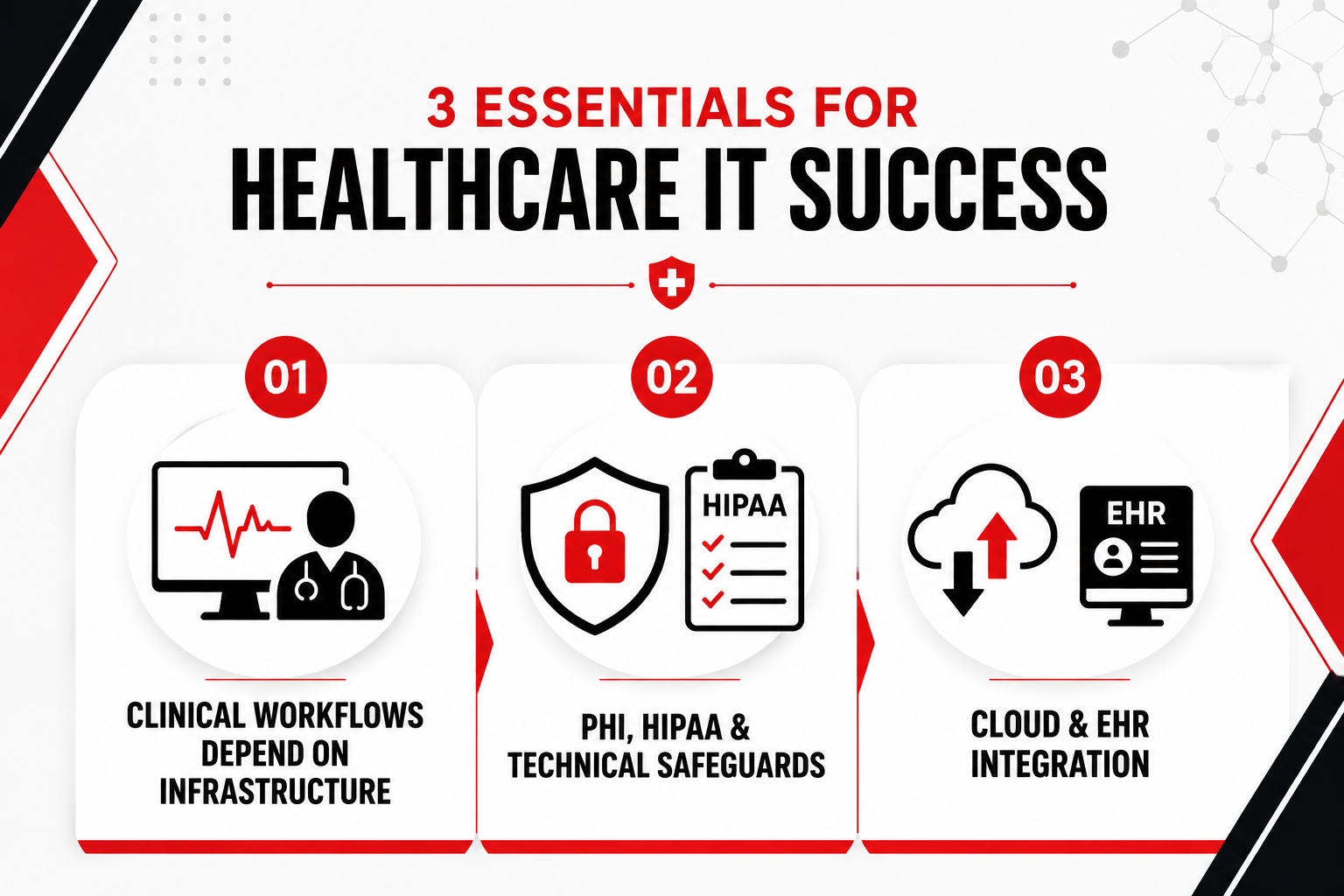 3 ESSENTIALS FOR
HEALTHCARE IT SUCCESS

01

CLINICAL WORKFLOWS DEPEND ON INFRASTRUCTURE

02

HIPAA

PHI, HIPAA & TECHNICAL SAFEGUARDS

03

EHR

CLOUD & EHR INTEGRATION